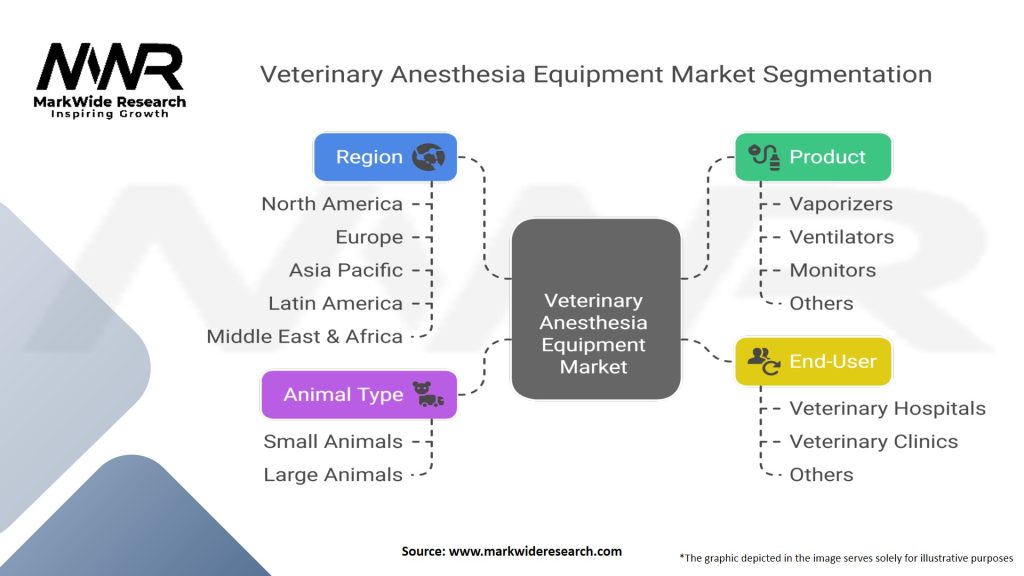 MWR
MarkWide Research
Inspiring Growth

Veterinary Anesthesia Equipment Market Segmentation

Region
North America
Europe
Asia Pacific
Latin America
Middle East & Africa

Animal Type
Small Animals
Large Animals

Veterinary Anesthesia Equipment Market

Product
Vaporizers
Ventilators
Monitors
Others

End-User
Veterinary Hospitals
Veterinary Clinics
Others

Source: www.markwideresearch.com

*The graphic depicted in the image serves solely for illustrative purposes